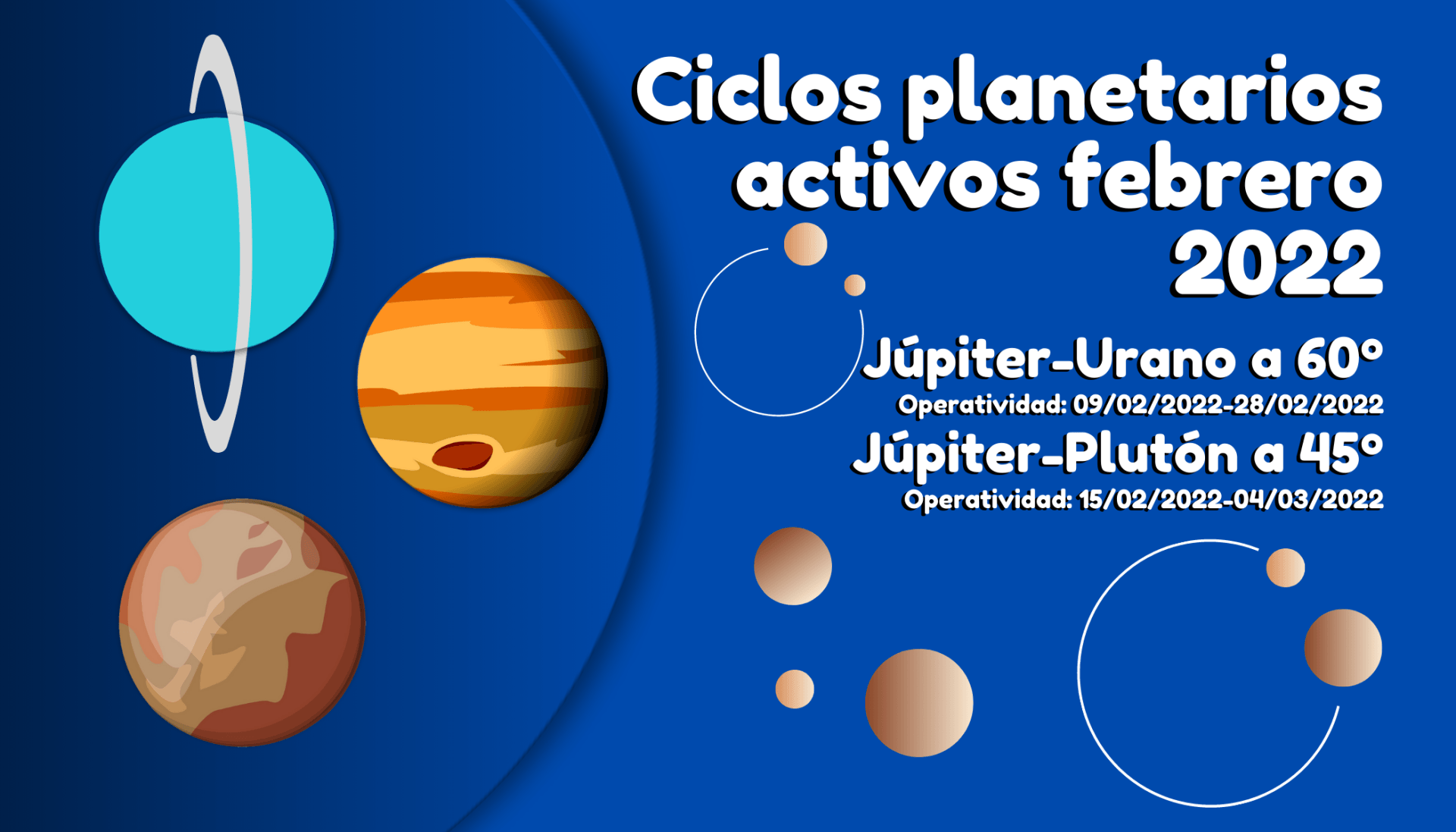 Ciclos planetarios activos febrero 2022

Júpiter-Urano a 60°
Operatividad: 09/02/2022-28/02/2022

Júpiter-Plutón a 45°
Operatividad: 15/02/2022-04/03/2022